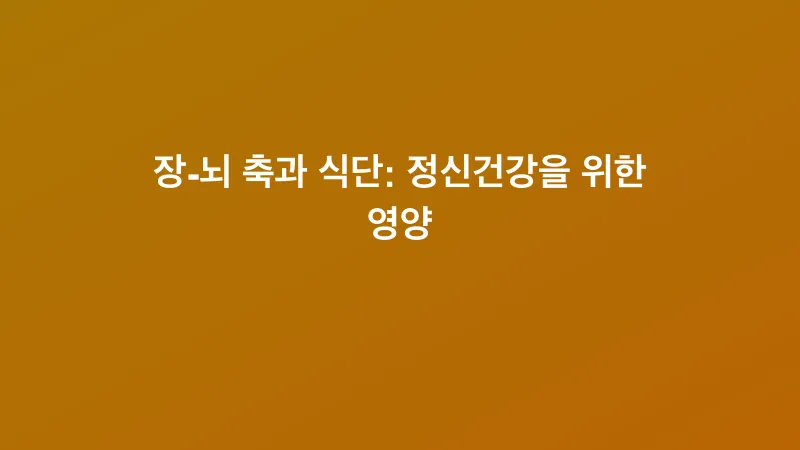 장-뇌 축과 식단: 정신건강을 위한 영양